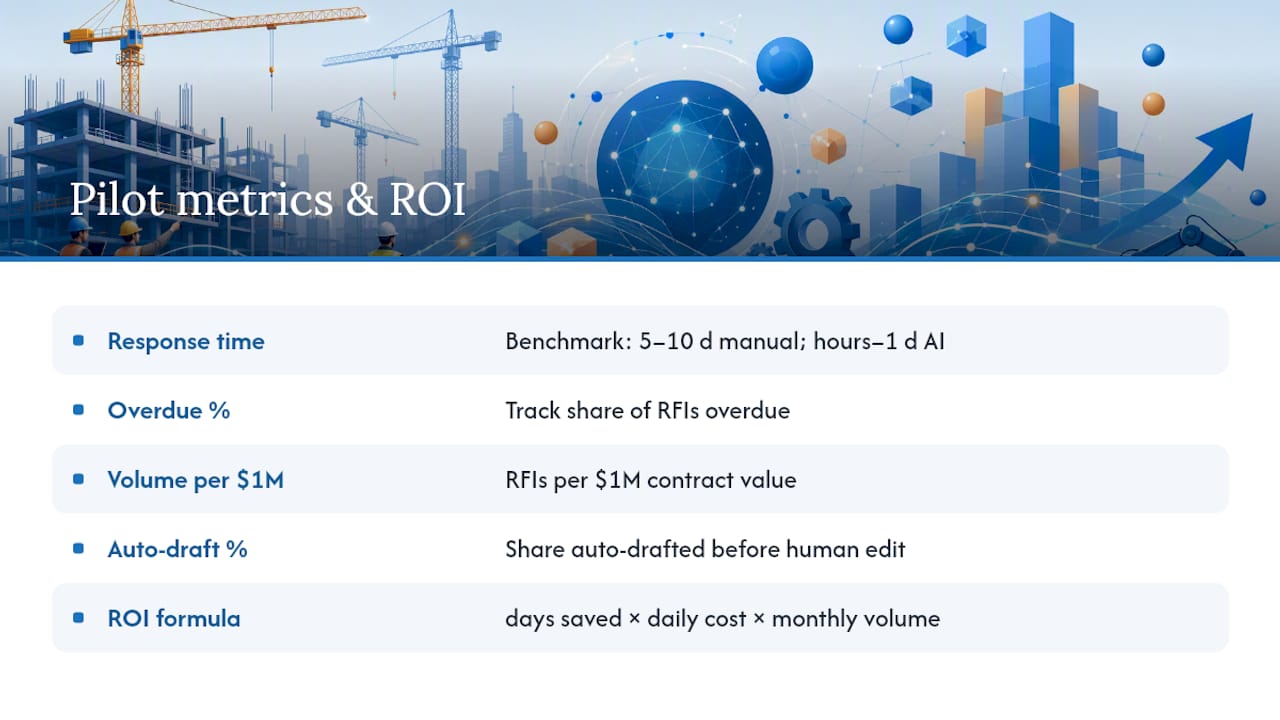 Pilot metrics & ROI

| | |
|---|---|
| Response time | Benchmark: 5–10 d manual; hours–1 d AI |
| Overdue % | Track share of RFIs overdue |
| Volume per \$1M | RFIs per \$1M contract value |
| Auto-draft % | Share auto-drafted before human edit |
| ROI formula | days saved × daily cost × monthly volume |